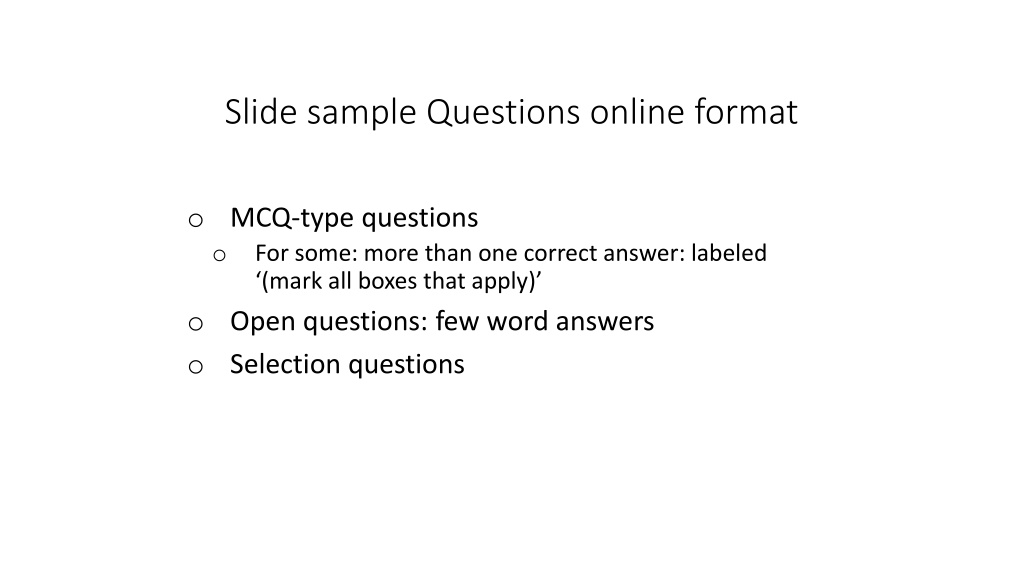 Slide sample Questions online format

o MCQ-type questions
  o For some: more than one correct answer: labeled ‘(mark all boxes that apply)’
o Open questions: few word answers
o Selection questions